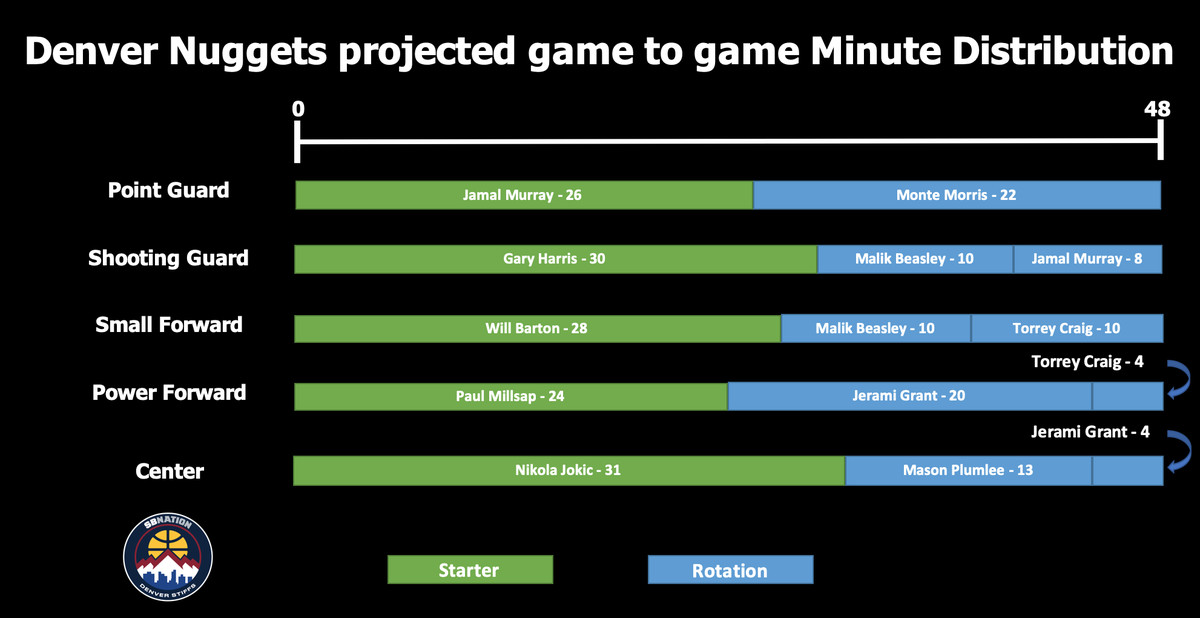 Denver Nuggets projected game to game Minute Distribution

0

48

Point Guard
Jamal Murray - 26
Monte Morris - 22

Shooting Guard
Gary Harris - 30
Malik Beasley - 10
Jamal Murray - 8

Small Forward
Will Barton - 28
Malik Beasley - 10
Torrey Craig - 10

Torrey Craig - 4

Power Forward
Paul Millsap - 24
Jerami Grant - 20

Jerami Grant - 4

Center
Nikola Jokic - 31
Mason Plumlee - 13

SBNATION
DENVER STIFFS

Starter

Rotation